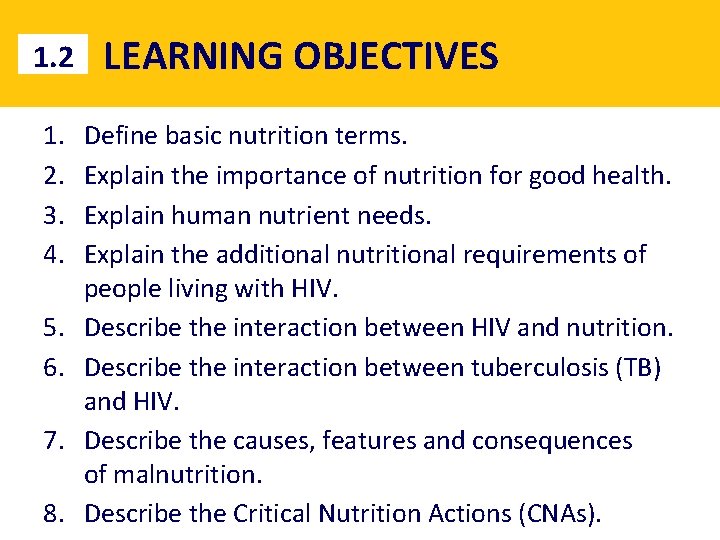 1.2 LEARNING OBJECTIVES

1. Define basic nutrition terms.
2. Explain the importance of nutrition for good health.
3. Explain human nutrient needs.
4. Explain the additional nutritional requirements of people living with HIV.
5. Describe the interaction between HIV and nutrition.
6. Describe the interaction between tuberculosis (TB) and HIV.
7. Describe the causes, features and consequences of malnutrition.
8. Describe the Critical Nutrition Actions (CNAs).